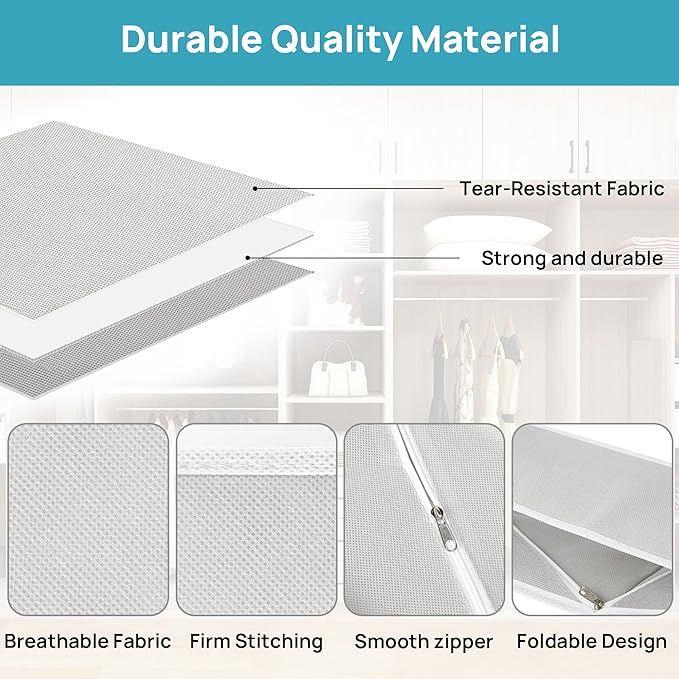 Durable Quality Material

Tear-Resistant Fabric

Strong and durable

Breathable Fabric

Firm Stitching

Smooth zipper

Foldable Design